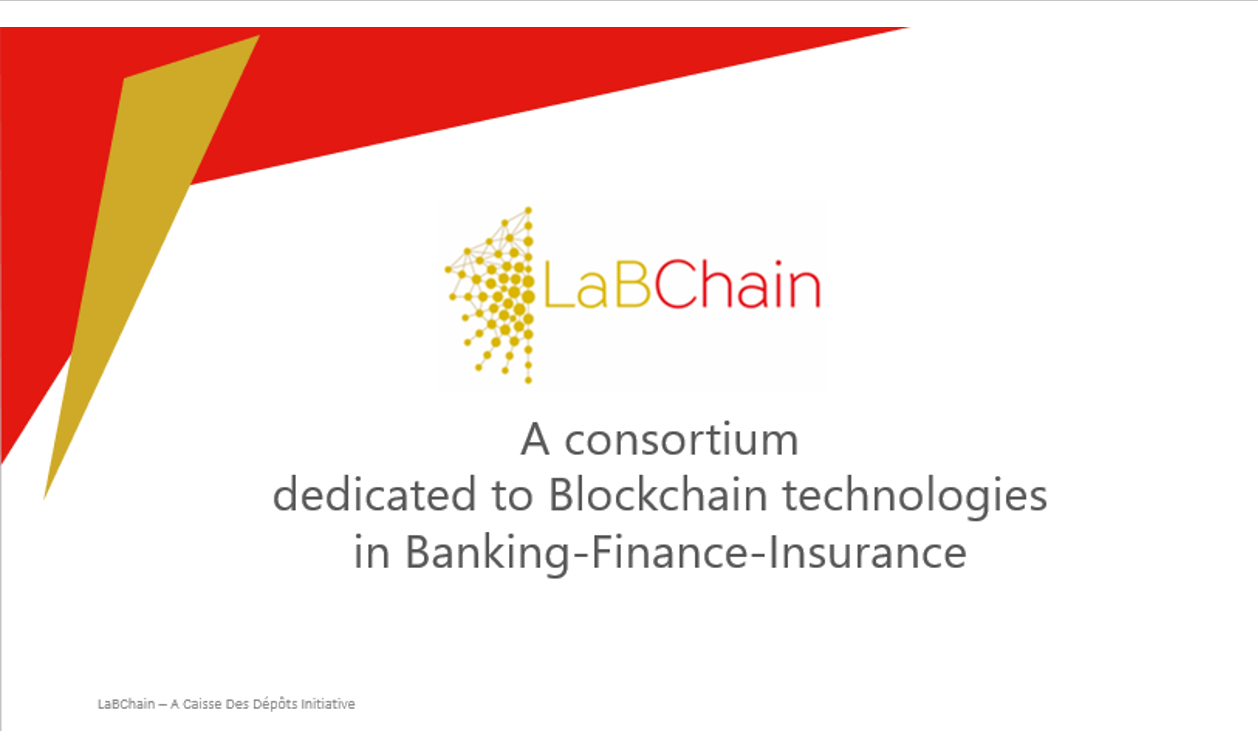 LaBChain

A consortium
dedicated to Blockchain technologies
in Banking-Finance-Insurance

LaBChain – A Caisse Des Dépôts Initiative